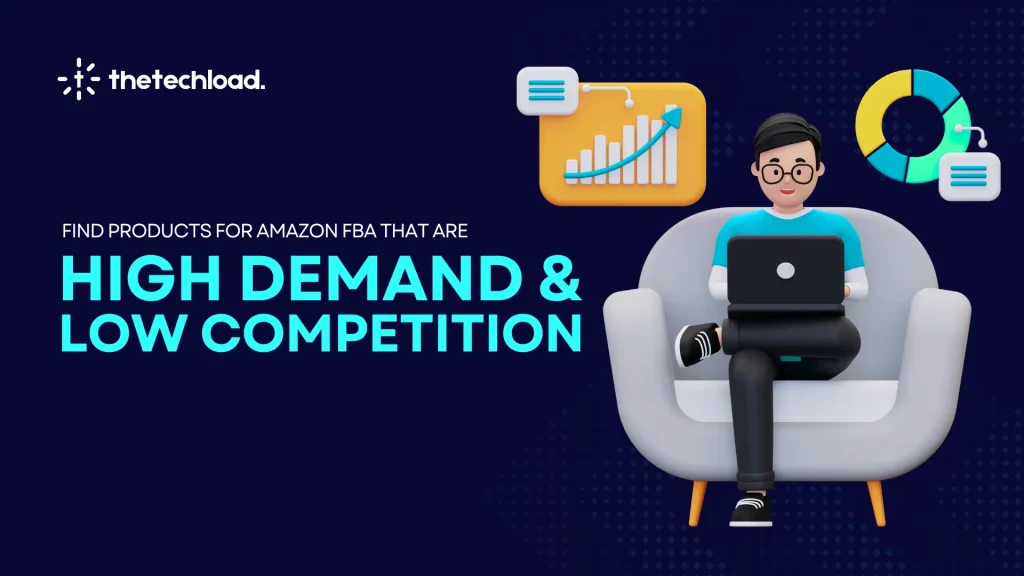 thetechload.

FIND PRODUCTS FOR AMAZON FBA THAT ARE

HIGH DEMAND & LOW COMPETITION